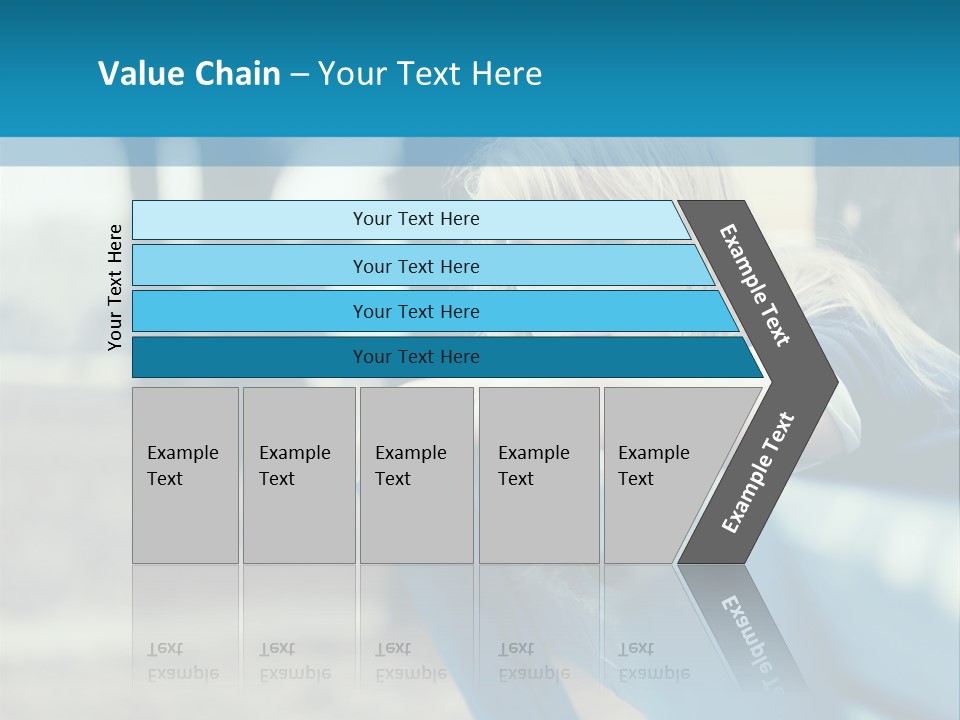 Value Chain – Your Text Here

Your Text Here

Your Text Here

Your Text Here

Your Text Here

Your Text Here

Example Text

Example Text

Example Text

Example Text

Example Text

Example Text

Example Text